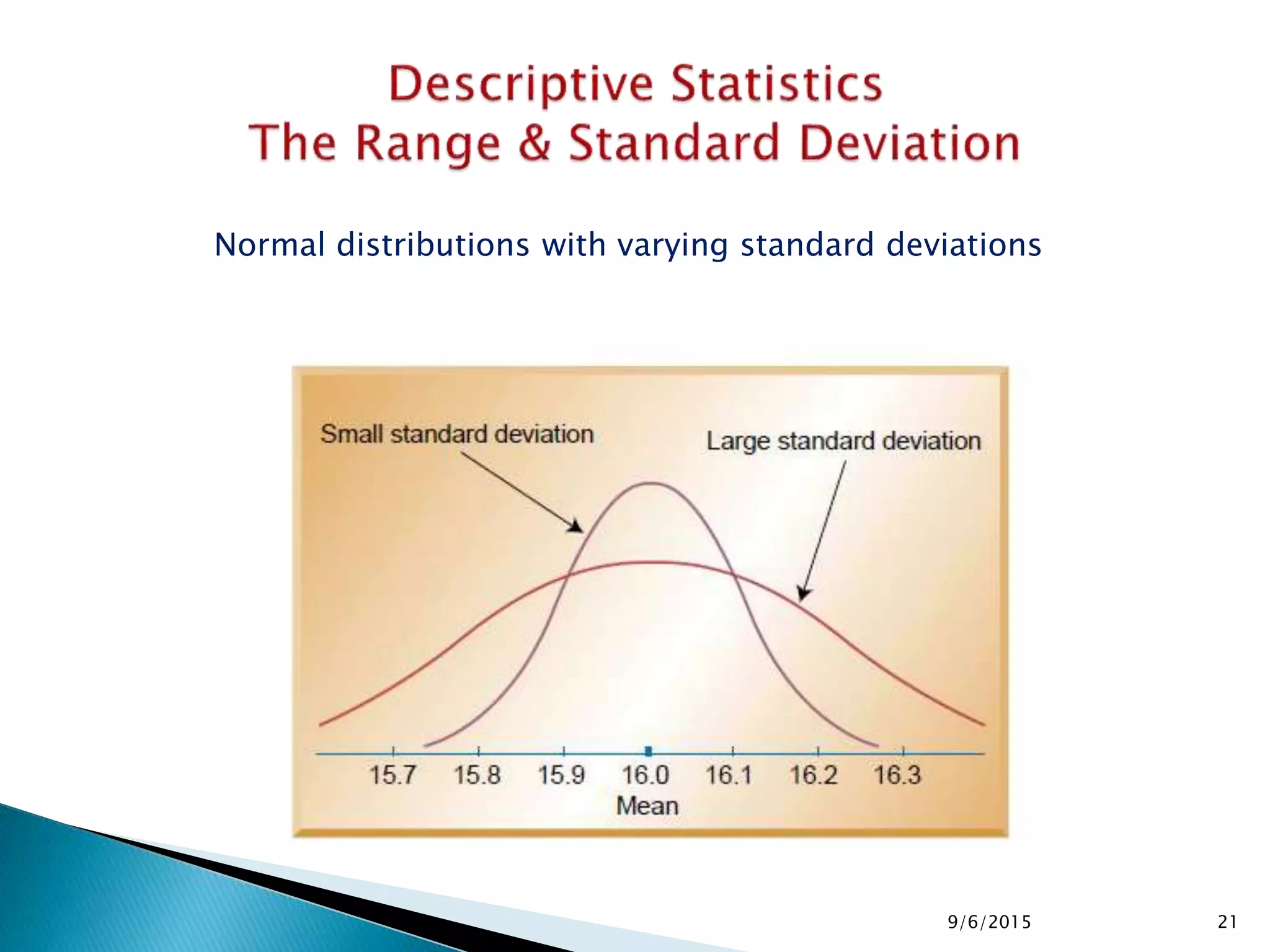 Descriptive Statistics
The Range & Standard Deviation

Normal distributions with varying standard deviations

Small standard deviation

Large standard deviation

15.7 15.8 15.9 16.0 16.1 16.2 16.3
Mean

9/6/2015

21